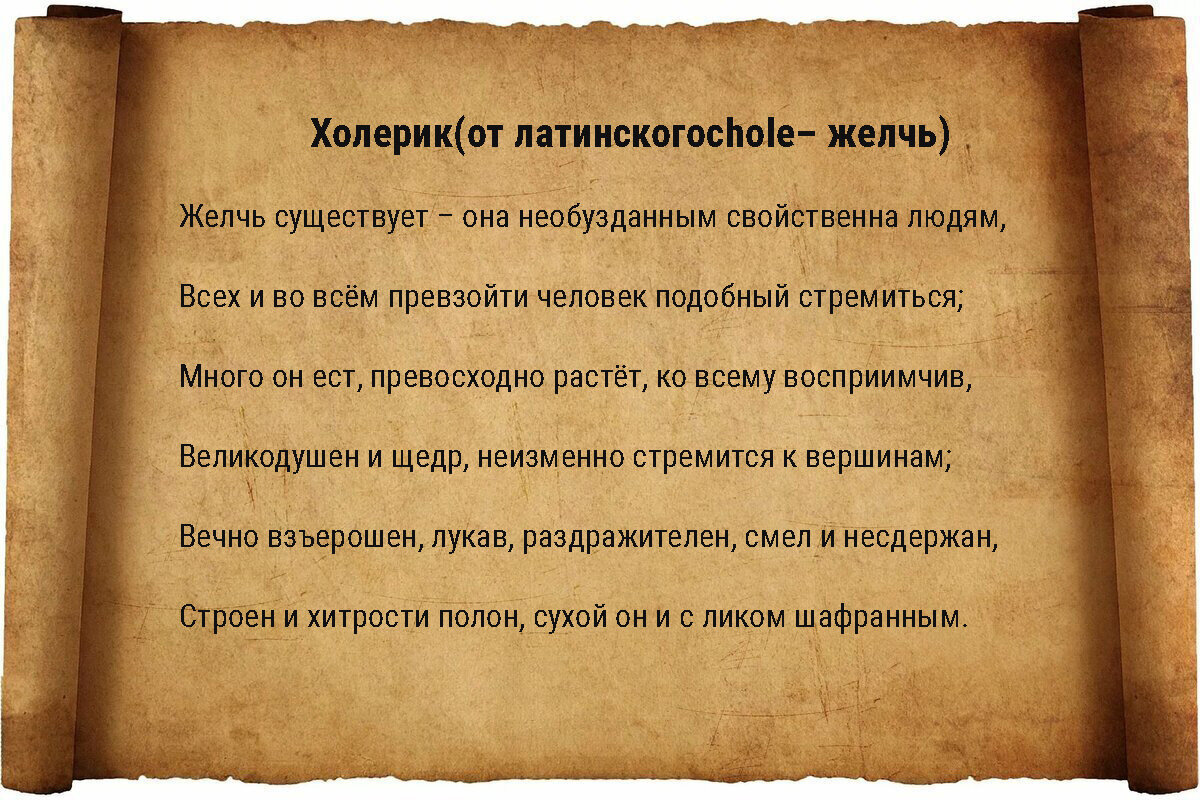 Холерик(от латинскогоchole– желчь)

Желчь существует – она необузданным свойственна людям,

Всех и во всём превзойти человек подобный стремиться;

Много он ест, превосходно растёт, ко всему восприимчив,

Великодушен и щедр, неизменно стремится к вершинам;

Вечно взъерошен, лукав, раздражителен, смел и несдержан,

Строен и хитрости полон, сухой он и с ликом шафранным.